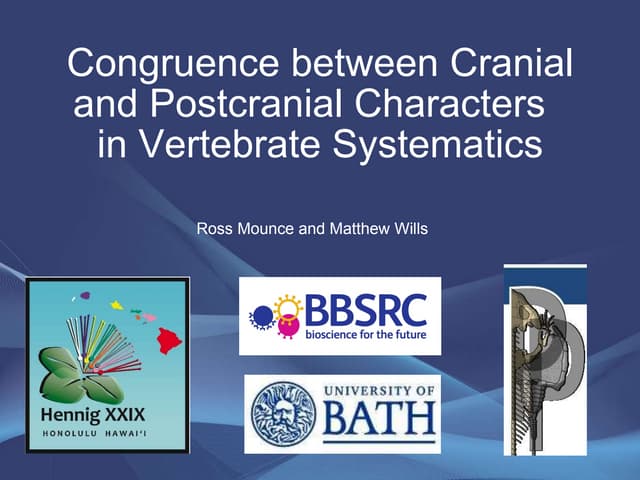 Congruence between Cranial and Postcranial Characters in Vertebrate Systematics

Ross Mounce and Matthew Wills

Hennig XXIX
HONOLULU HAWAI'I

BBSRC
bioscience for the future

UNIVERSITY OF
BATH